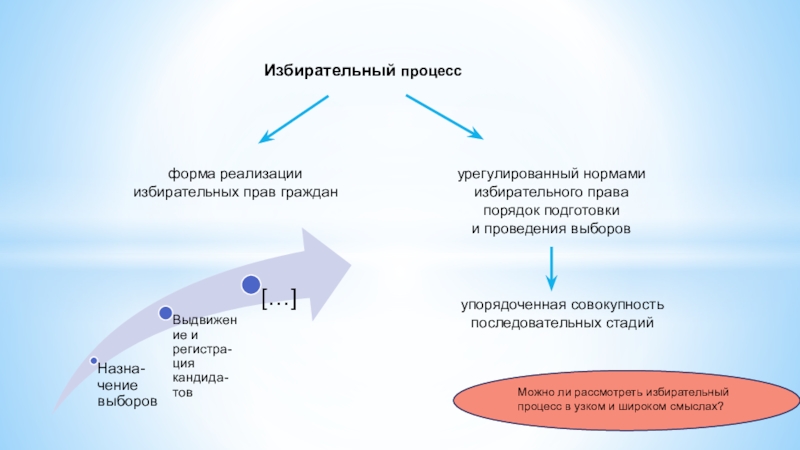 Избирательный процесс

форма реализации избирательных прав граждан

урегулированный нормами избирательного права порядок подготовки и проведения выборов

упорядоченная совокупность последовательных стадий

Назначение выборов

Выдвижение и регистрация кандидатов

[…]

Можно ли рассмотреть избирательный процесс в узком и широком смыслах?